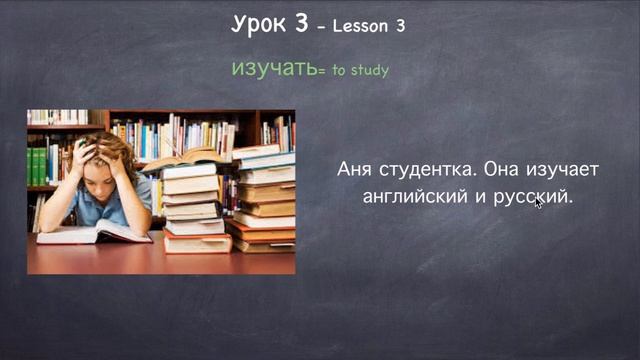 Урок 3 - Lesson 3

изучать= to study

Аня студентка. Она изучает английский и русский.